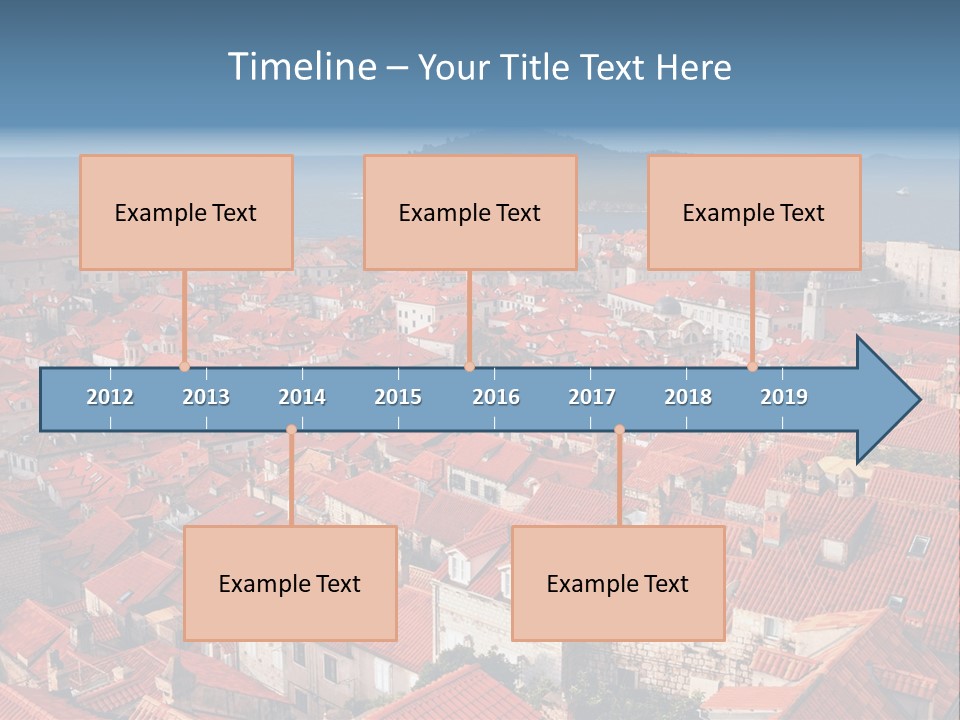 Timeline – Your Title Text Here

Example Text

Example Text

Example Text

2012 2013 2014 2015 2016 2017 2018 2019

Example Text

Example Text